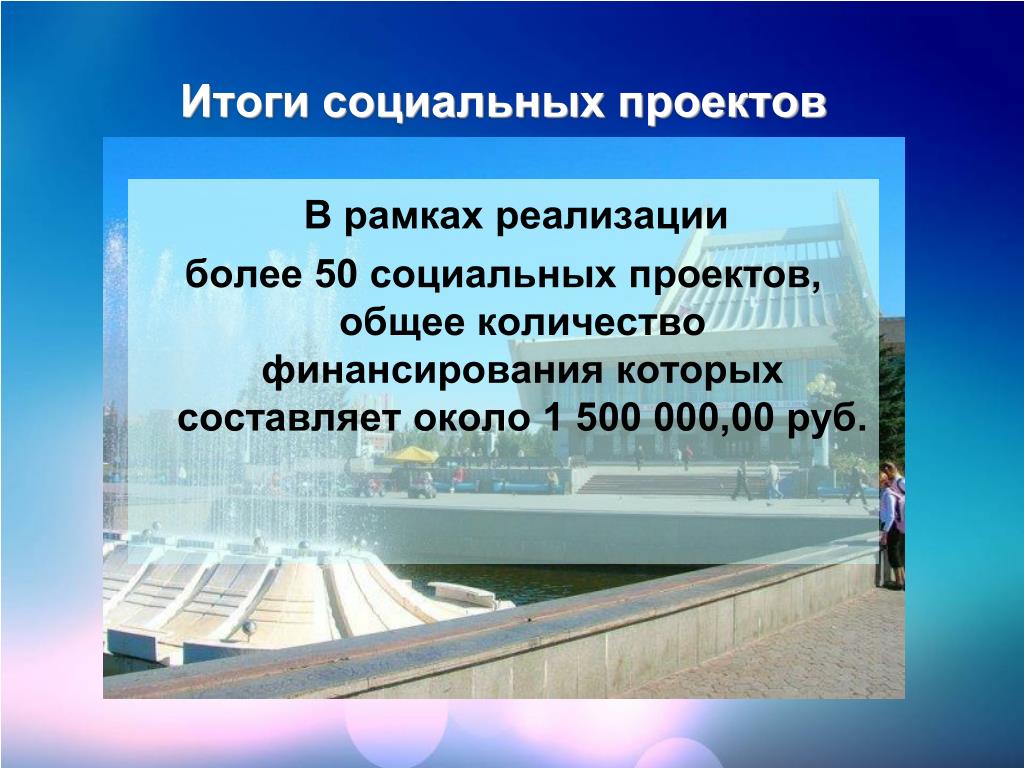 Итоги социальных проектов

В рамках реализации более 50 социальных проектов, общее количество финансирования которых составляет около 1 500 000,00 руб.